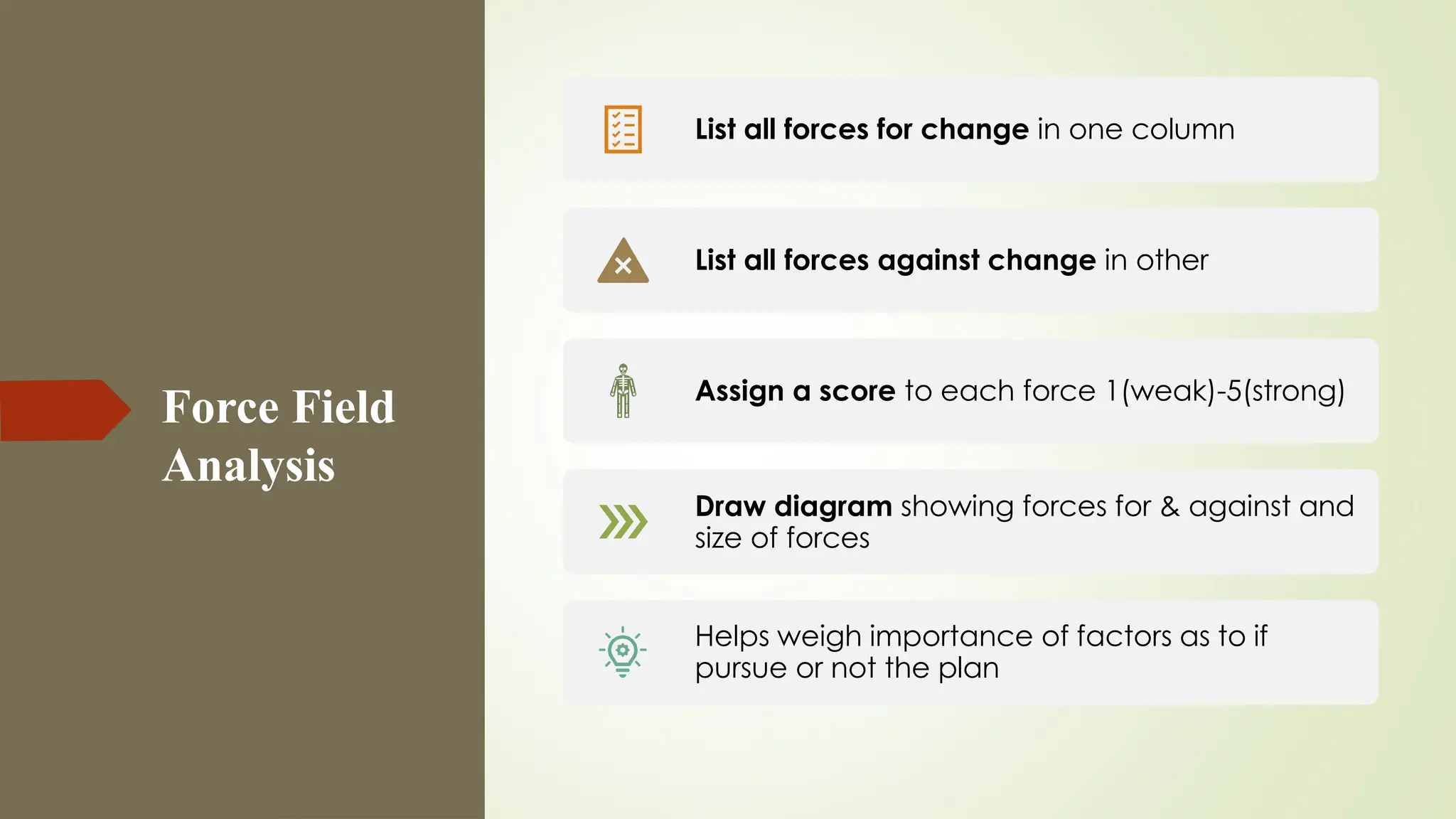 Force Field Analysis

List all forces for change in one column

List all forces against change in other

Assign a score to each force 1(weak)-5(strong)

Draw diagram showing forces for & against and size of forces

Helps weigh importance of factors as to if pursue or not the plan